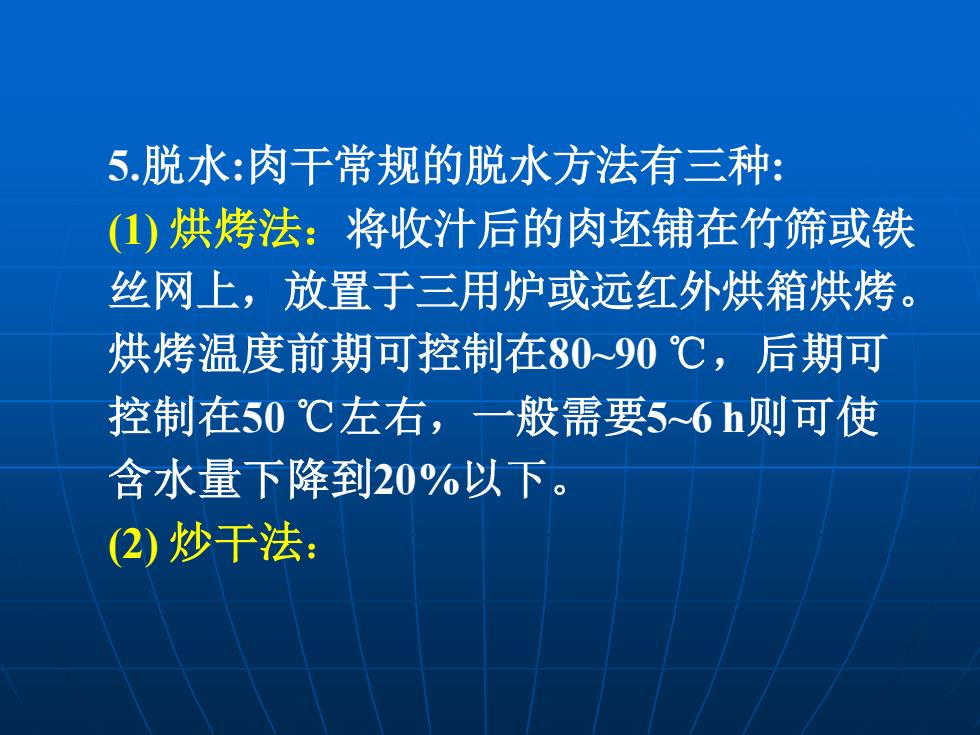 5.脱水:肉干常规的脱水方法有三种:

(1) 烘烤法：将收汁后的肉坯铺在竹筛或铁丝网上，放置于三用炉或远红外烘箱烘烤。烘烤温度前期可控制在80~90 ℃，后期可控制在50 ℃左右，一般需要5~6 h则可使含水量下降到20%以下。

(2) 炒干法：